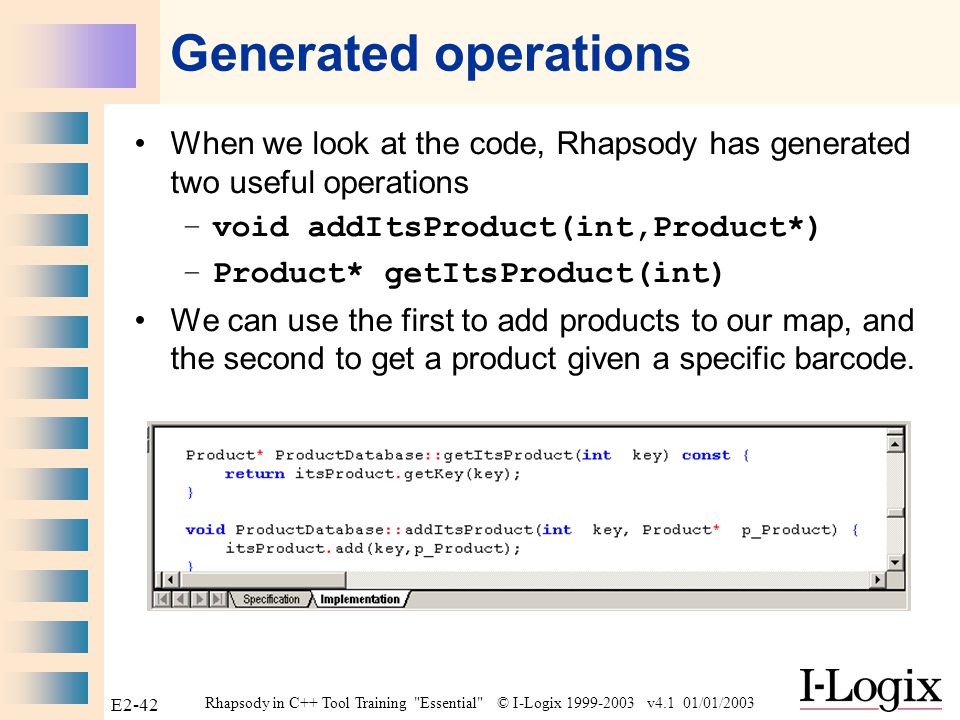 Generated operations

• When we look at the code, Rhapsody has generated two useful operations

– void addItsProduct(int,Product*)

– Product* getItsProduct(int)

• We can use the first to add products to our map, and the second to get a product given a specific barcode.

Product* ProductDatabase::getItsProduct(int key) const {
    return itsProduct.getKey(key);
}

void ProductDatabase::addItsProduct(int key, Product* p_Product) {
    itsProduct.add(key,p_Product);
}

Specification Implementation

E2-42 Rhapsody in C++ Tool Training "Essential" © I-Logix 1999-2003 v4.1 01/01/2003

I-Logix